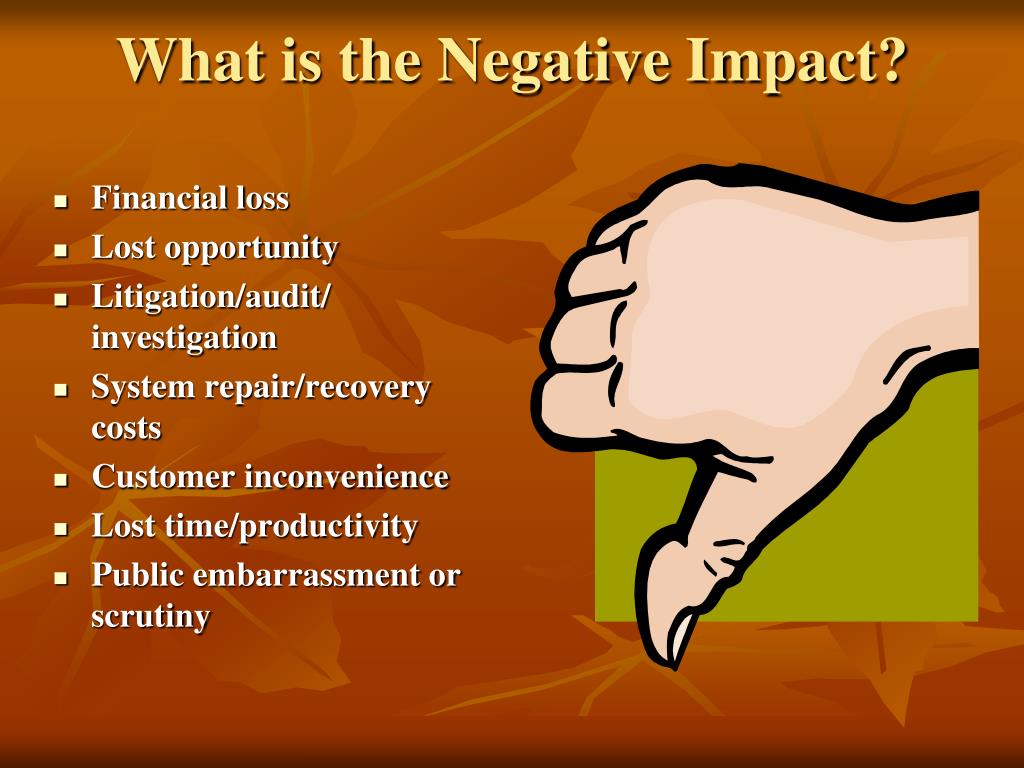 What is the Negative Impact?

- Financial loss
- Lost opportunity
- Litigation/audit/ investigation
- System repair/recovery costs
- Customer inconvenience
- Lost time/productivity
- Public embarrassment or scrutiny